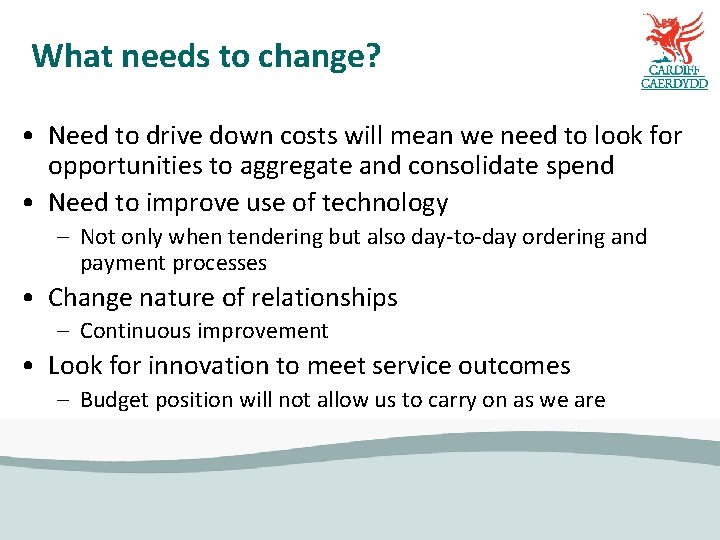 What needs to change?

CARDIFF
CAERDYDD

• Need to drive down costs will mean we need to look for opportunities to aggregate and consolidate spend
• Need to improve use of technology
– Not only when tendering but also day-to-day ordering and payment processes
• Change nature of relationships
– Continuous improvement
• Look for innovation to meet service outcomes
– Budget position will not allow us to carry on as we are